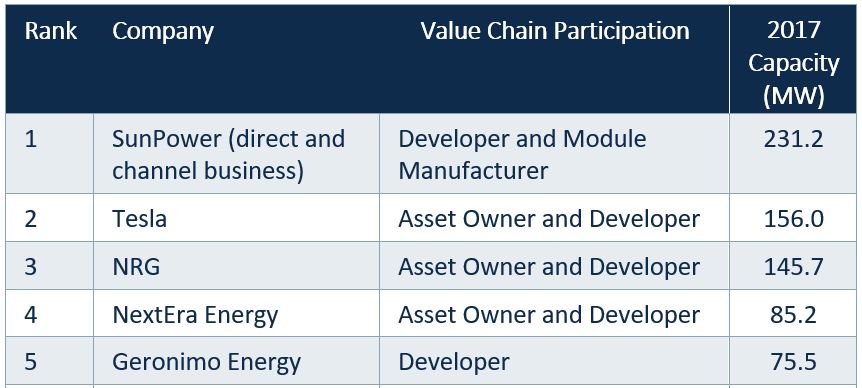 | Rank | Company | Value Chain Participation | 2017 Capacity (MW) |
|---|---|---|---|
| 1 | SunPower (direct and channel business) | Developer and Module Manufacturer | 231.2 |
| 2 | Tesla | Asset Owner and Developer | 156.0 |
| 3 | NRG | Asset Owner and Developer | 145.7 |
| 4 | NextEra Energy | Asset Owner and Developer | 85.2 |
| 5 | Geronimo Energy | Developer | 75.5 |